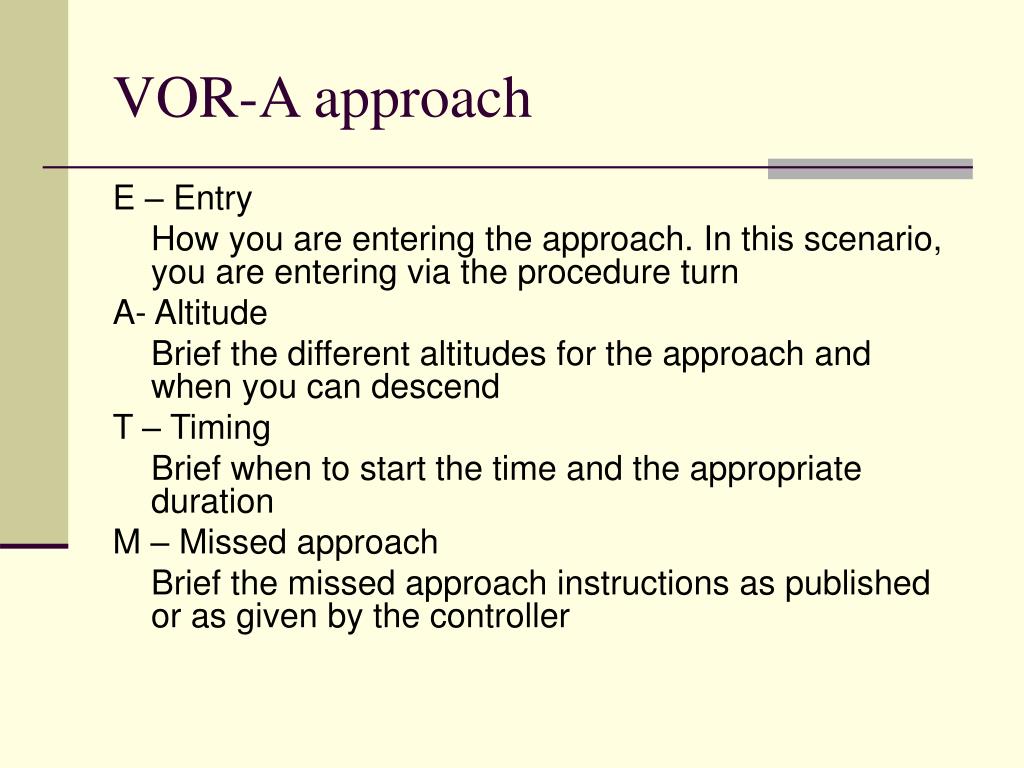 VOR-A approach

E – Entry

How you are entering the approach. In this scenario, you are entering via the procedure turn

A- Altitude

Brief the different altitudes for the approach and when you can descend

T – Timing

Brief when to start the time and the appropriate duration

M – Missed approach

Brief the missed approach instructions as published or as given by the controller